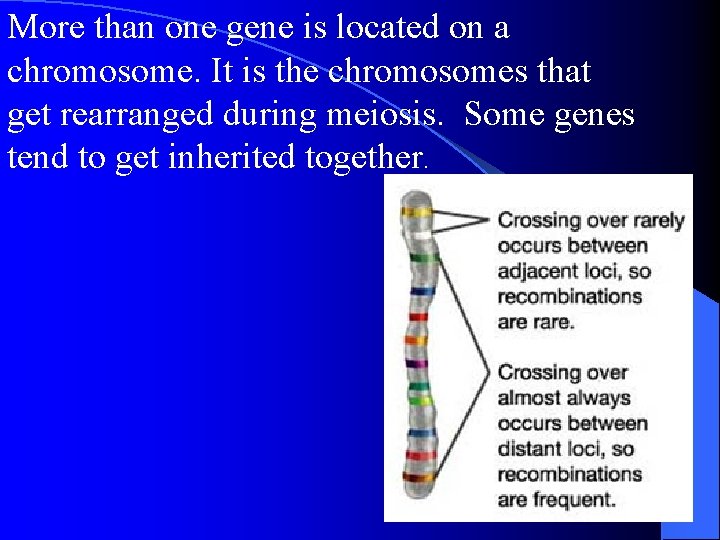 More than one gene is located on a chromosome. It is the chromosomes that get rearranged during meiosis. Some genes tend to get inherited together.

Crossing over rarely occurs between adjacent loci, so recombinations are rare.

Crossing over almost always occurs between distant loci, so recombinations are frequent.